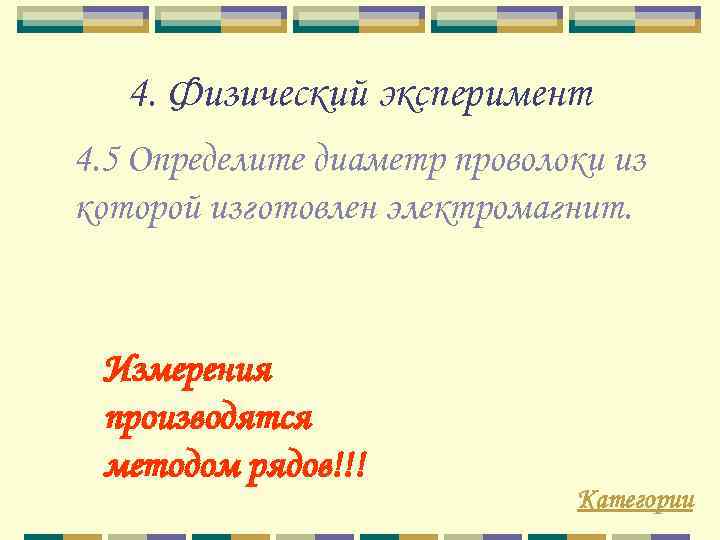 4. Физический эксперимент

4.5 Определите диаметр проволоки из которой изготовлен электромагнит.

Измерения производятся методом рядов!!!

Категории